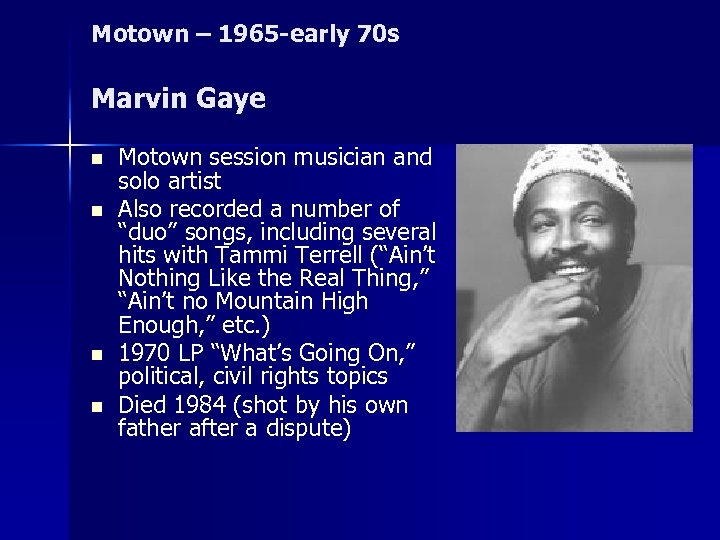 Motown – 1965-early 70s

Marvin Gaye

- Motown session musician and solo artist
- Also recorded a number of “duo” songs, including several hits with Tammi Terrell (“Ain’t Nothing Like the Real Thing,” “Ain’t no Mountain High Enough,” etc.)
- 1970 LP “What’s Going On,” political, civil rights topics
- Died 1984 (shot by his own father after a dispute)